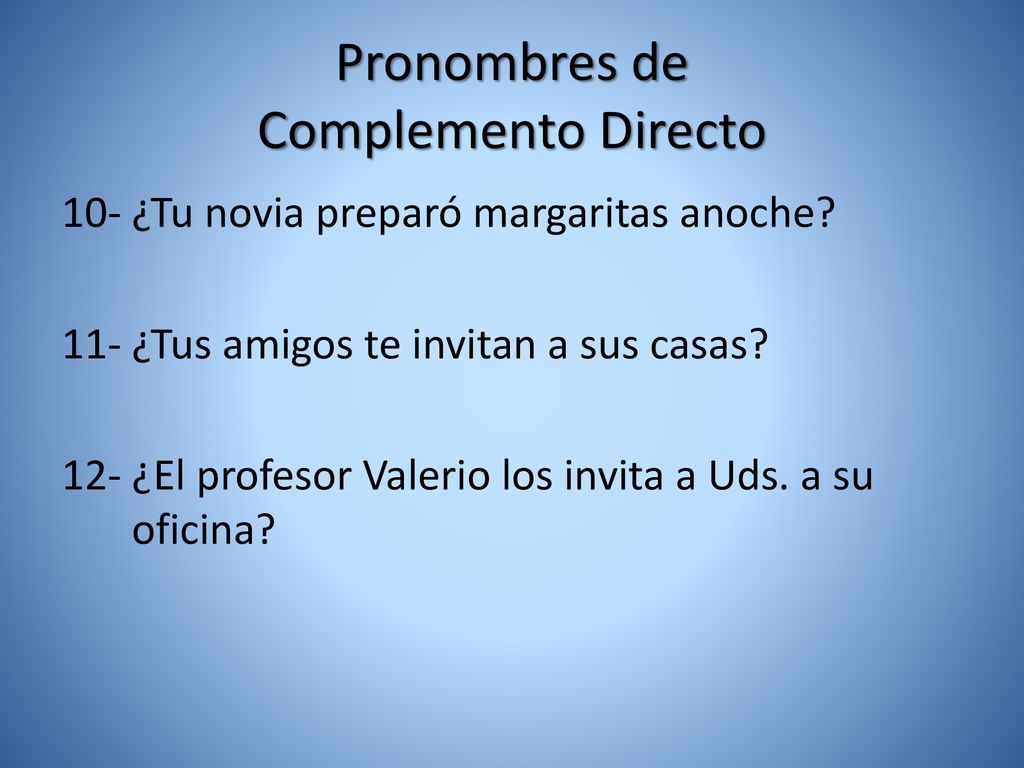 Pronombres de Complemento Directo

10- ¿Tu novia preparó margaritas anoche?

11- ¿Tus amigos te invitan a sus casas?

12- ¿El profesor Valerio los invita a Uds. a su oficina?